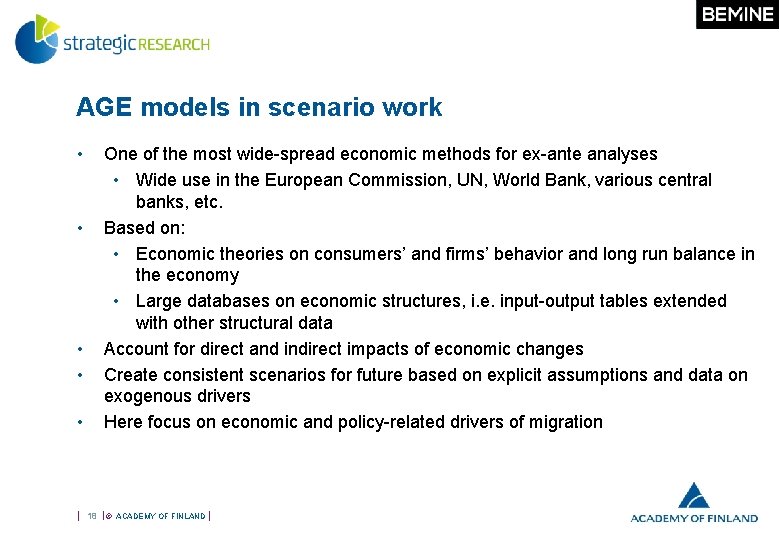 strategicRESEARCH

BEMINE

AGE models in scenario work

• One of the most wide-spread economic methods for ex-ante analyses
  • Wide use in the European Commission, UN, World Bank, various central banks, etc.
• Based on:
  • Economic theories on consumers' and firms' behavior and long run balance in the economy
  • Large databases on economic structures, i.e. input-output tables extended with other structural data
• Account for direct and indirect impacts of economic changes
• Create consistent scenarios for future based on explicit assumptions and data on exogenous drivers
• Here focus on economic and policy-related drivers of migration

| 18 | © ACADEMY OF FINLAND |

ACADEMY OF FINLAND